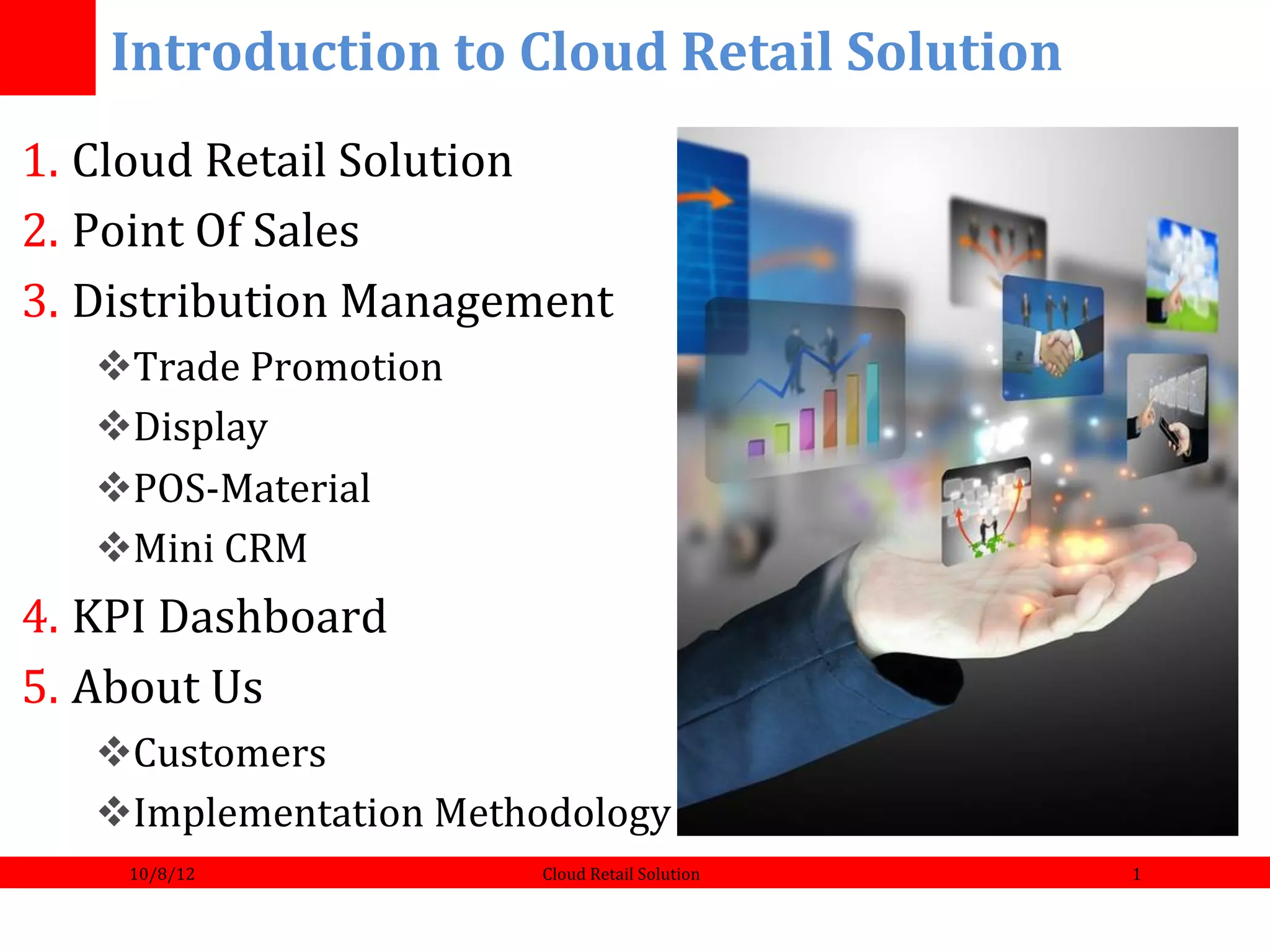 Introduction to Cloud Retail Solution

1. Cloud Retail Solution
2. Point Of Sales
3. Distribution Management
❖Trade Promotion
❖Display
❖POS-Material
❖Mini CRM
4. KPI Dashboard
5. About Us
❖Customers
❖Implementation Methodology

10/8/12 Cloud Retail Solution 1